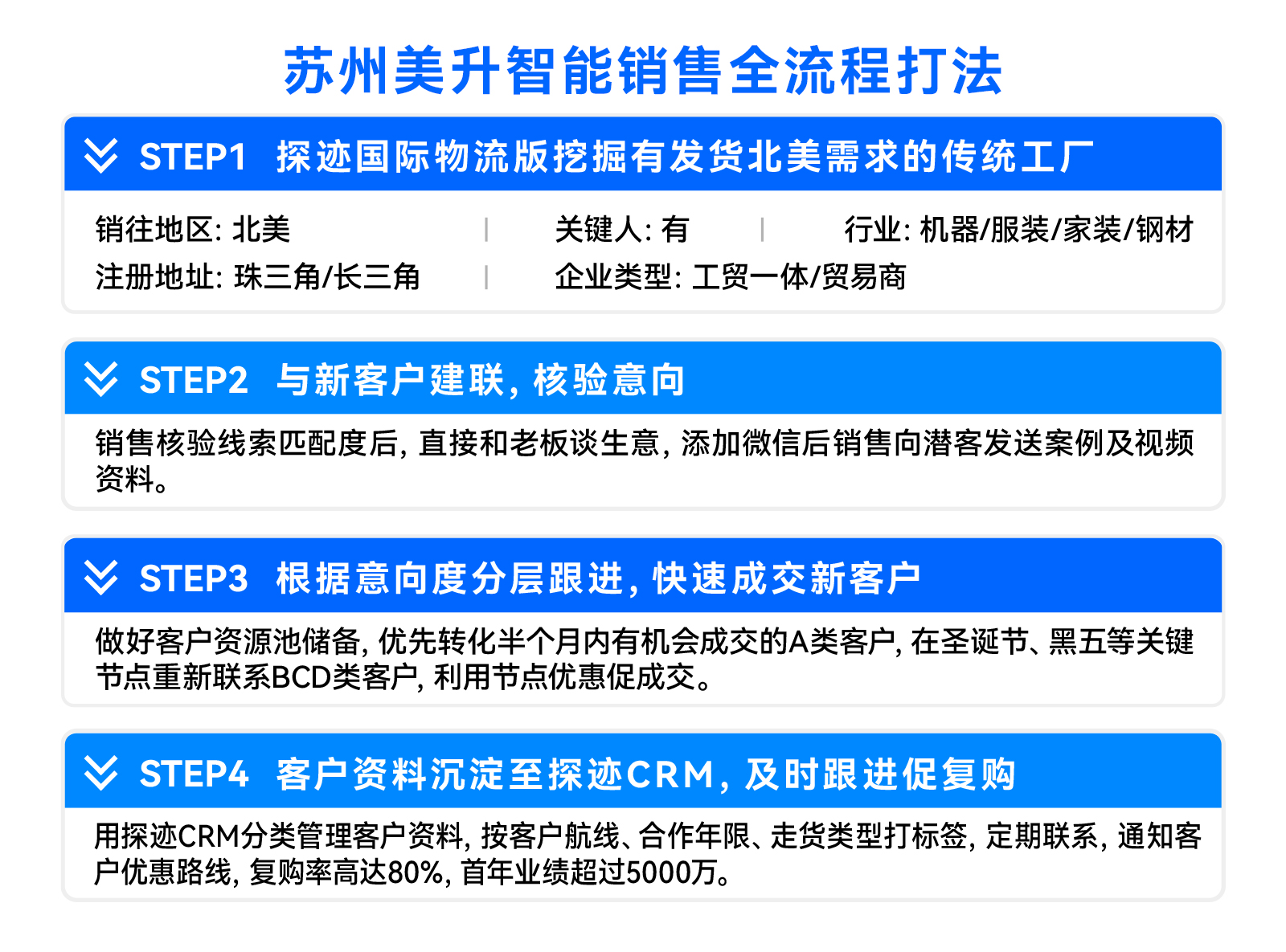 苏州美升智能销售全流程打法

STEP1 探迹国际物流版挖掘有发货北美需求的传统工厂

销往地区: 北美 | 关键人: 有 | 行业: 机器/服装/家装/钢材
注册地址: 珠三角/长三角 | 企业类型: 工贸一体/贸易商

STEP2 与新客户建联, 核验意向

销售核验线索匹配度后, 直接和老板谈生意, 添加微信后销售向潜客发送案例及视频资料。

STEP3 根据意向度分层跟进, 快速成交新客户

做好客户资源池储备, 优先转化半个月内有机会成交的A类客户, 在圣诞节、黑五等关键节点重新联系BCD类客户, 利用节点优惠促成交。

STEP4 客户资料沉淀至探迹CRM, 及时跟进促复购

用探迹CRM分类管理客户资料, 按客户航线、合作年限、走货类型打标签, 定期联系, 通知客户优惠路线, 复购率高达80%, 首年业绩超过5000万。